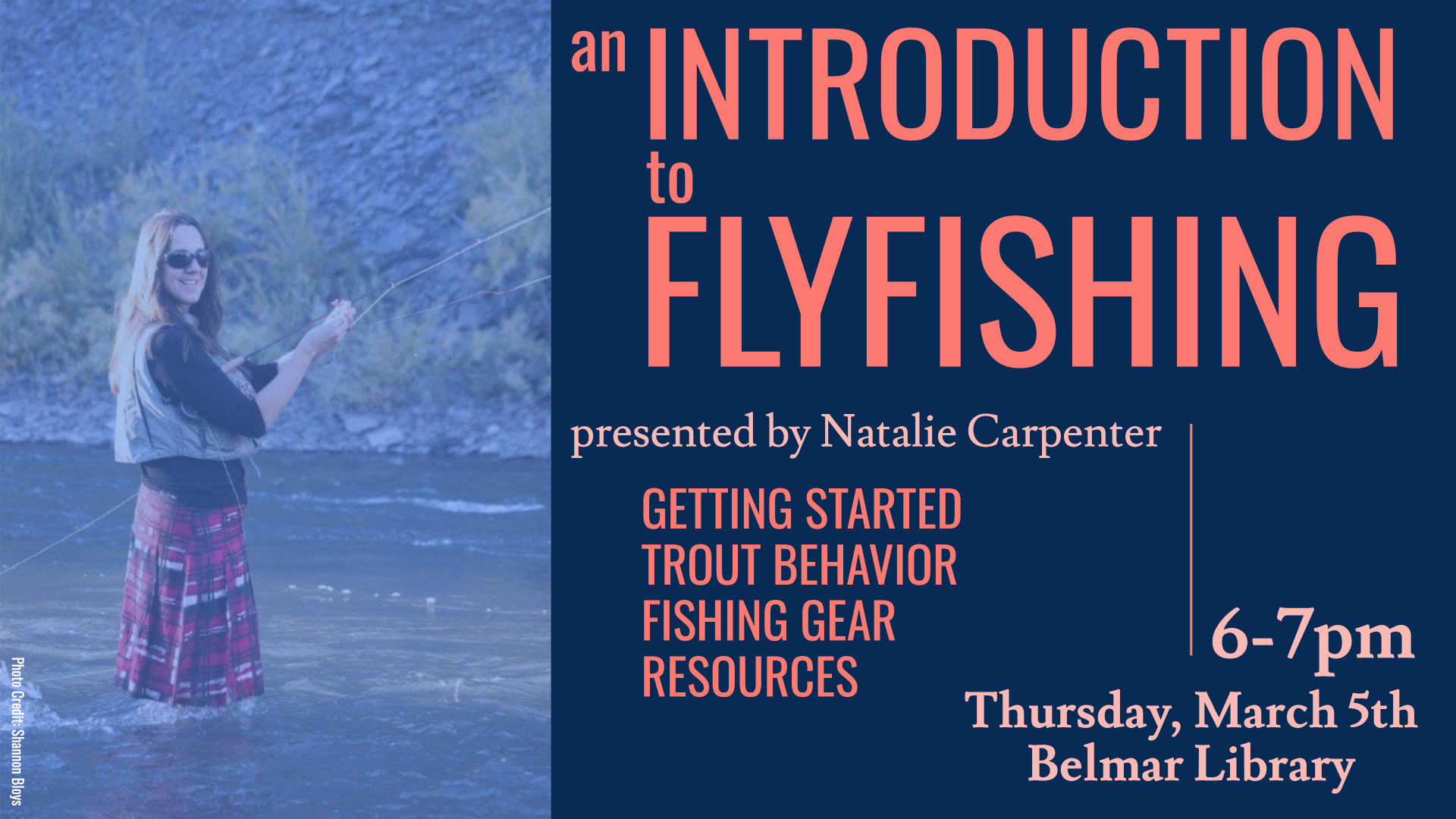 Photo Credit: Shannon Bloys

an INTRODUCTION to FLYFISHING

presented by Natalie Carpenter

GETTING STARTED
TROUT BEHAVIOR
FISHING GEAR
RESOURCES

6-7pm
Thursday, March 5th
Belmar Library